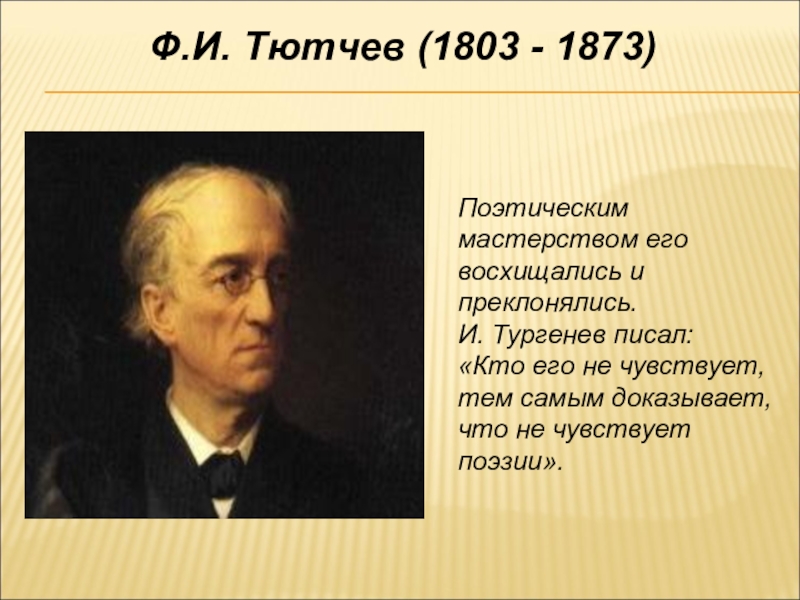 Ф.И. Тютчев (1803 - 1873)

Поэтическим мастерством его восхищались и преклонялись.
И. Тургенев писал: «Кто его не чувствует, тем самым доказывает, что не чувствует поэзии».